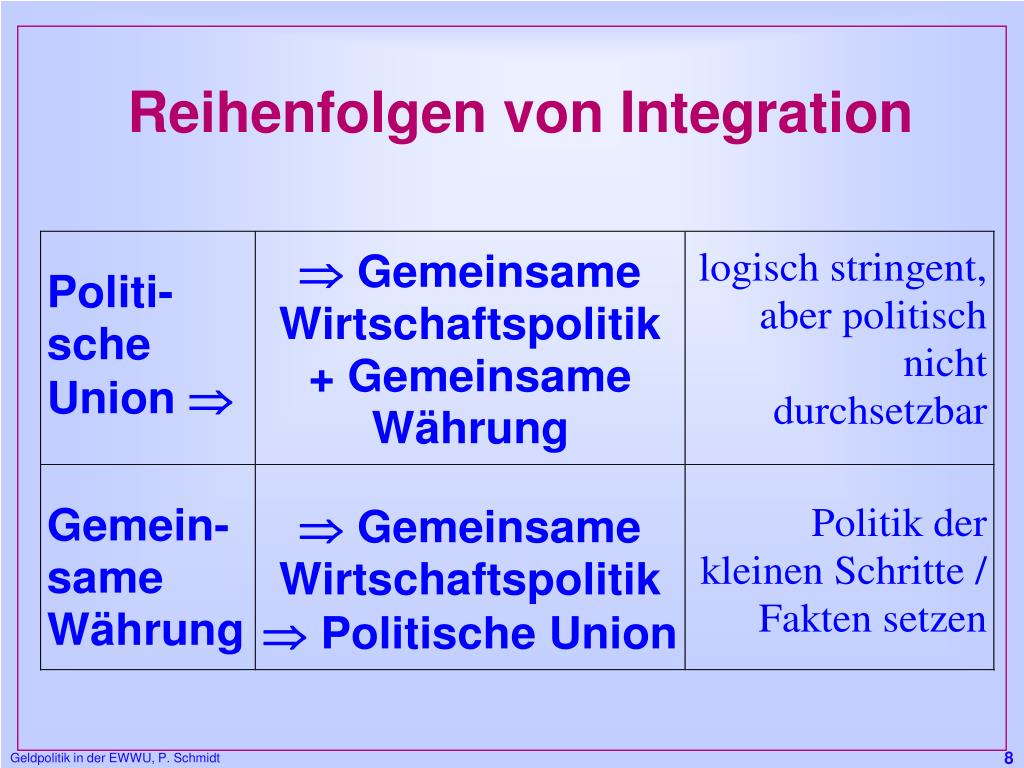 Reihenfolgen von Integration

| Politische Union $\Rightarrow$ | $\Rightarrow$ Gemeinsame Wirtschaftspolitik + Gemeinsame Währung | logisch stringent, aber politisch nicht durchsetzbar |
|---|---|---|
| Gemeinsame Währung | $\Rightarrow$ Gemeinsame Wirtschaftspolitik $\Rightarrow$ Politische Union | Politik der kleinen Schritte / Fakten setzen |

Geldpolitik in der EWWU, P. Schmidt

8